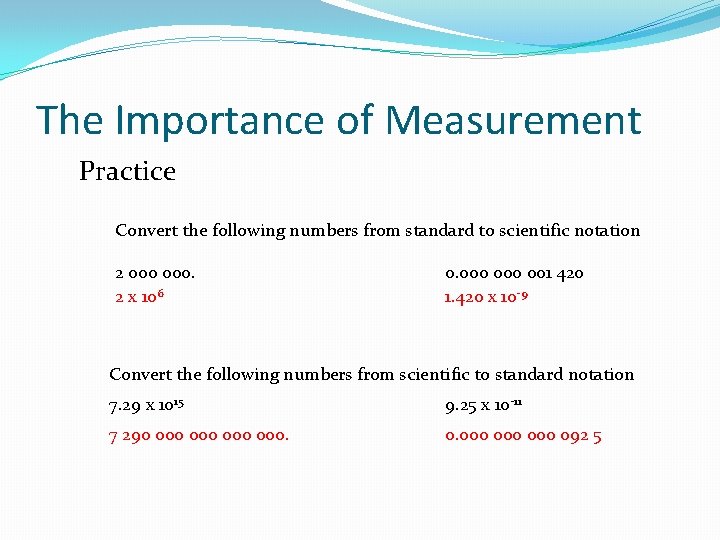 The Importance of Measurement

Practice

Convert the following numbers from standard to scientific notation

2 000 000.

$2 \times 10^{6}$

0.000 000 001 420

$1.420 \times 10^{-9}$

Convert the following numbers from scientific to standard notation

$7.29 \times 10^{15}$

7 290 000 000 000 000.

$9.25 \times 10^{-11}$

0.000 000 000 092 5